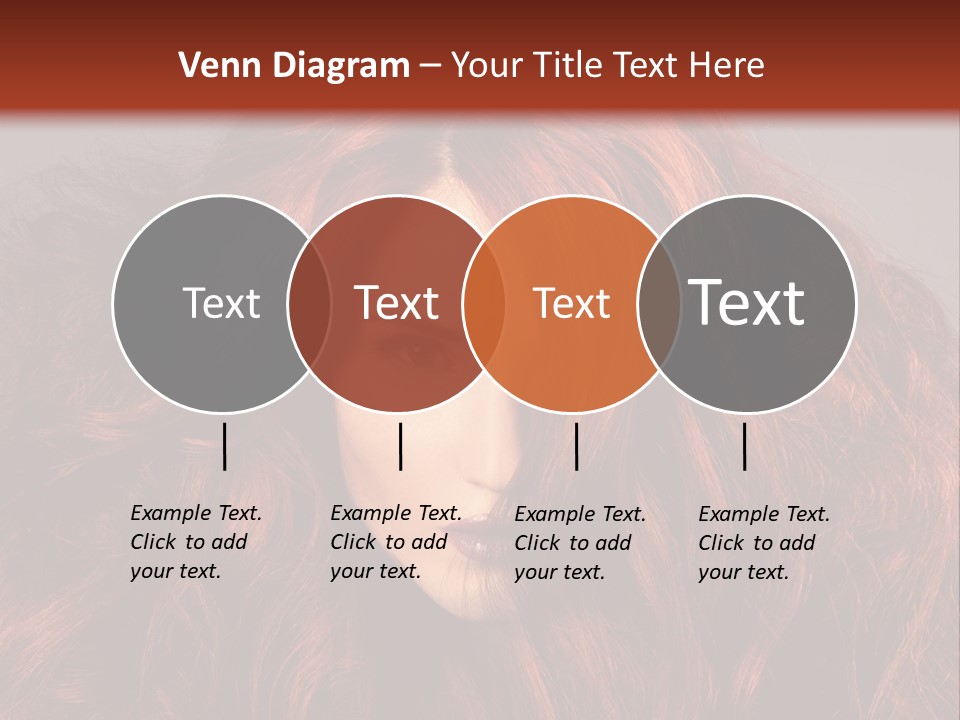 Venn Diagram – Your Title Text Here

Text

Text

Text

Text

Example Text. Click to add your text.

Example Text. Click to add your text.

Example Text. Click to add your text.

Example Text. Click to add your text.